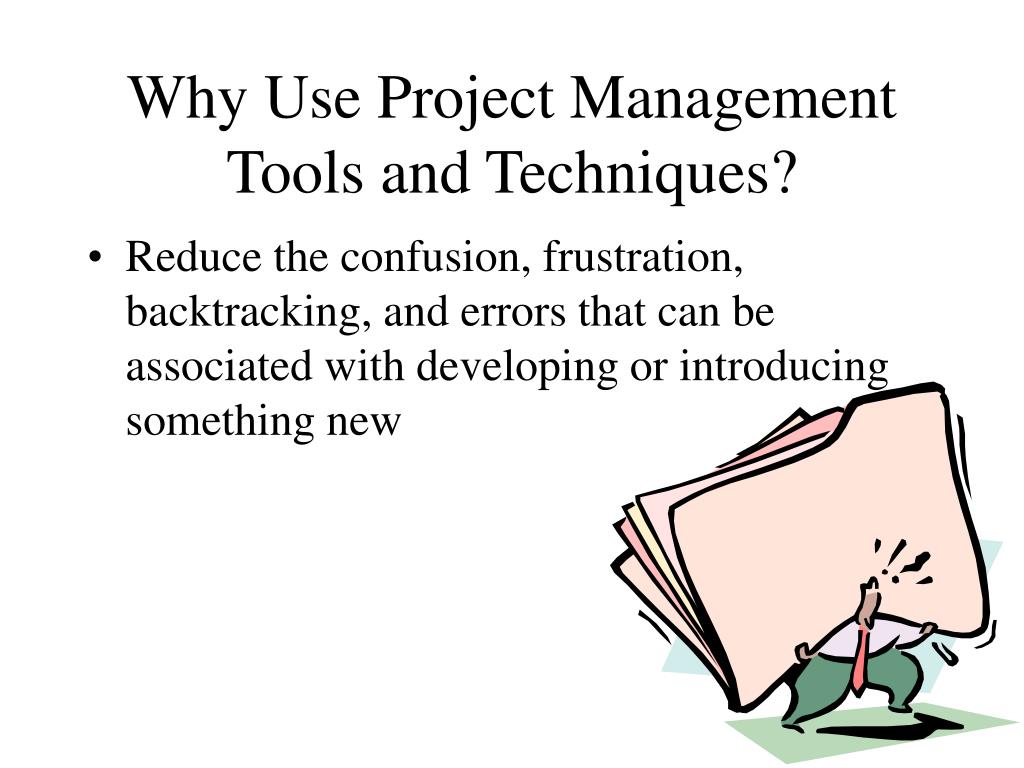 Why Use Project Management Tools and Techniques?

• Reduce the confusion, frustration, backtracking, and errors that can be associated with developing or introducing something new